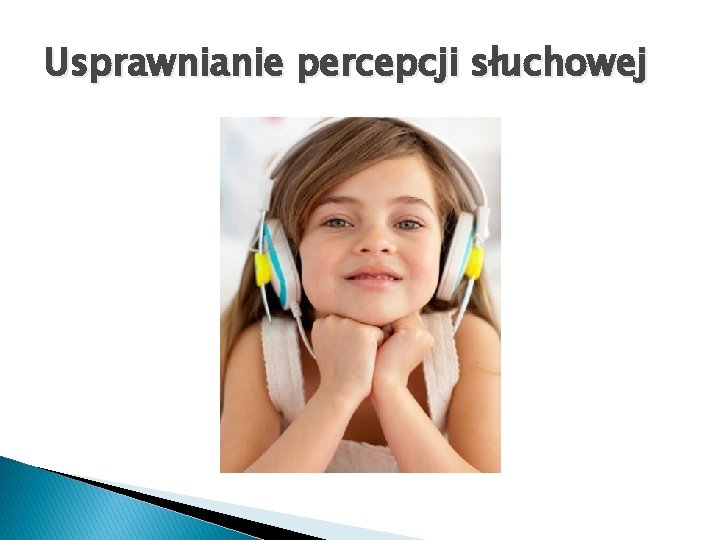 Usprawnianie percepcji słuchowej